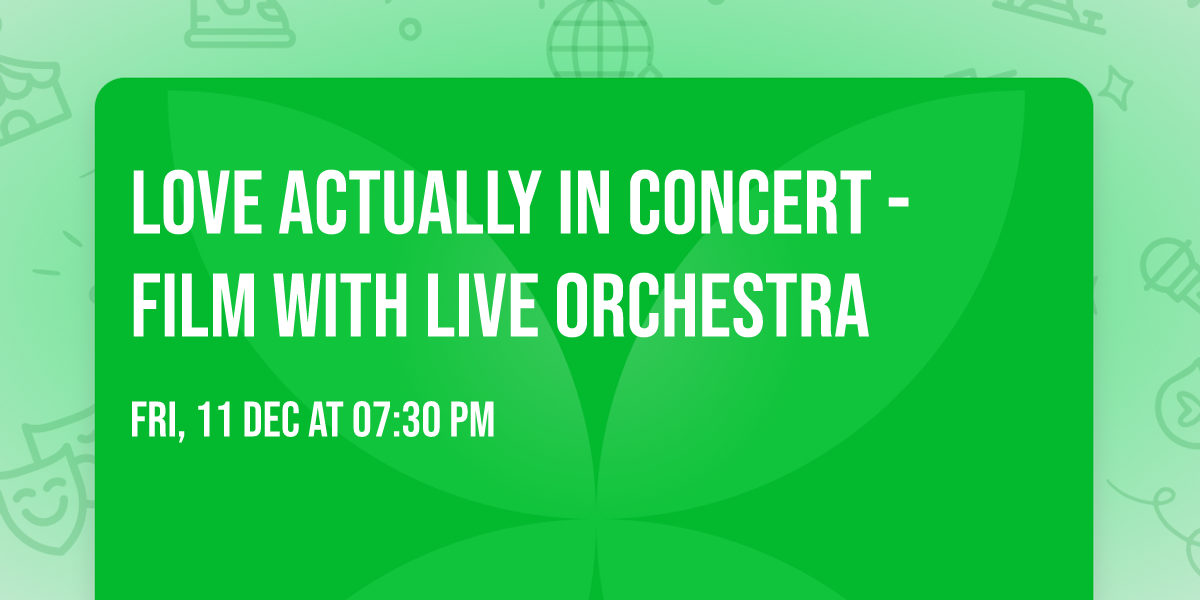 LOVE ACTUALLY IN CONCERT - FILM WITH LIVE ORCHESTRA

FRI, 11 DEC AT 07:30 PM